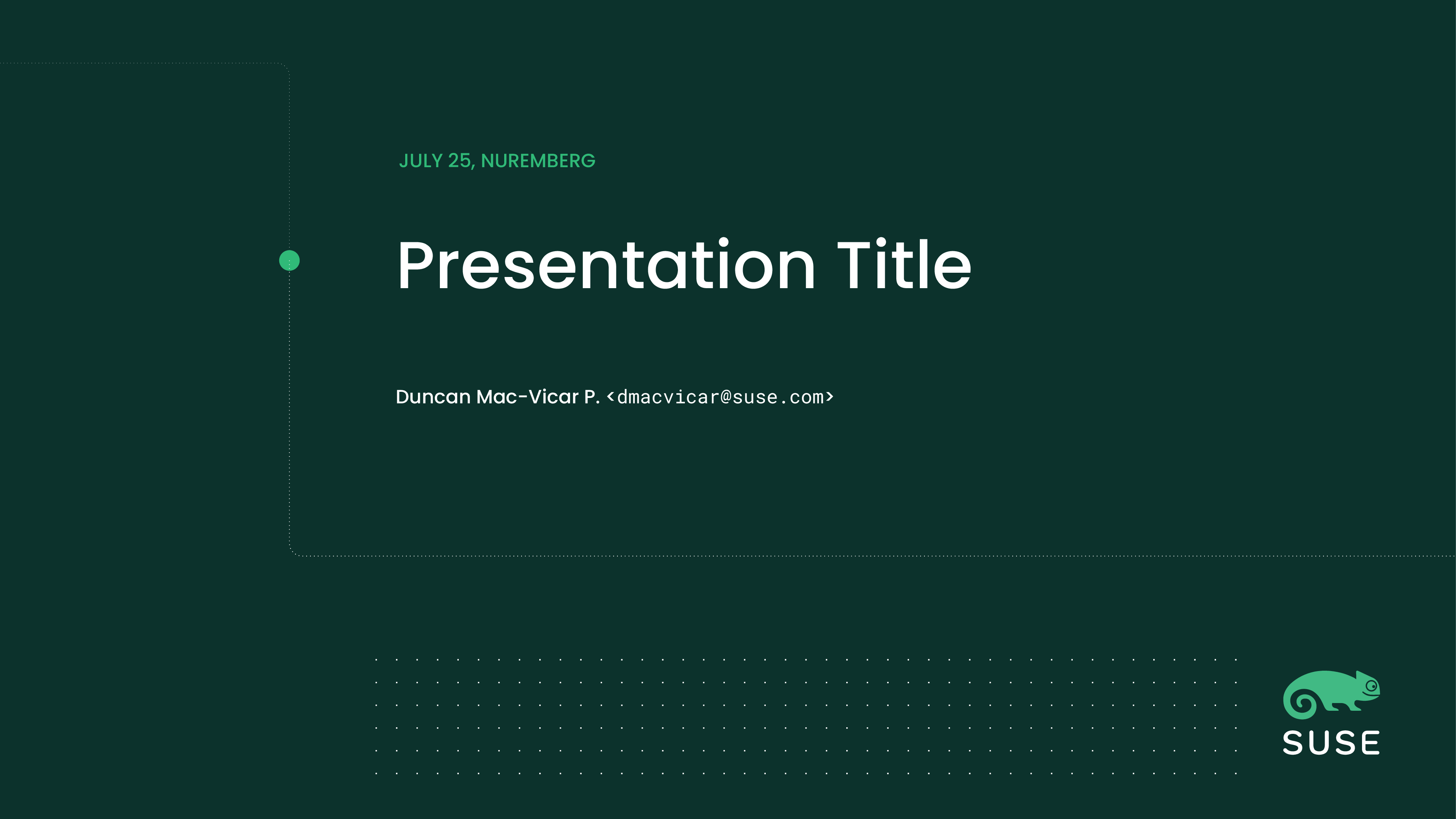 JULY 25, NUREMBERG

Presentation Title

Duncan Mac-Vicar P. <dmacvicar@suse.com>

SUSE